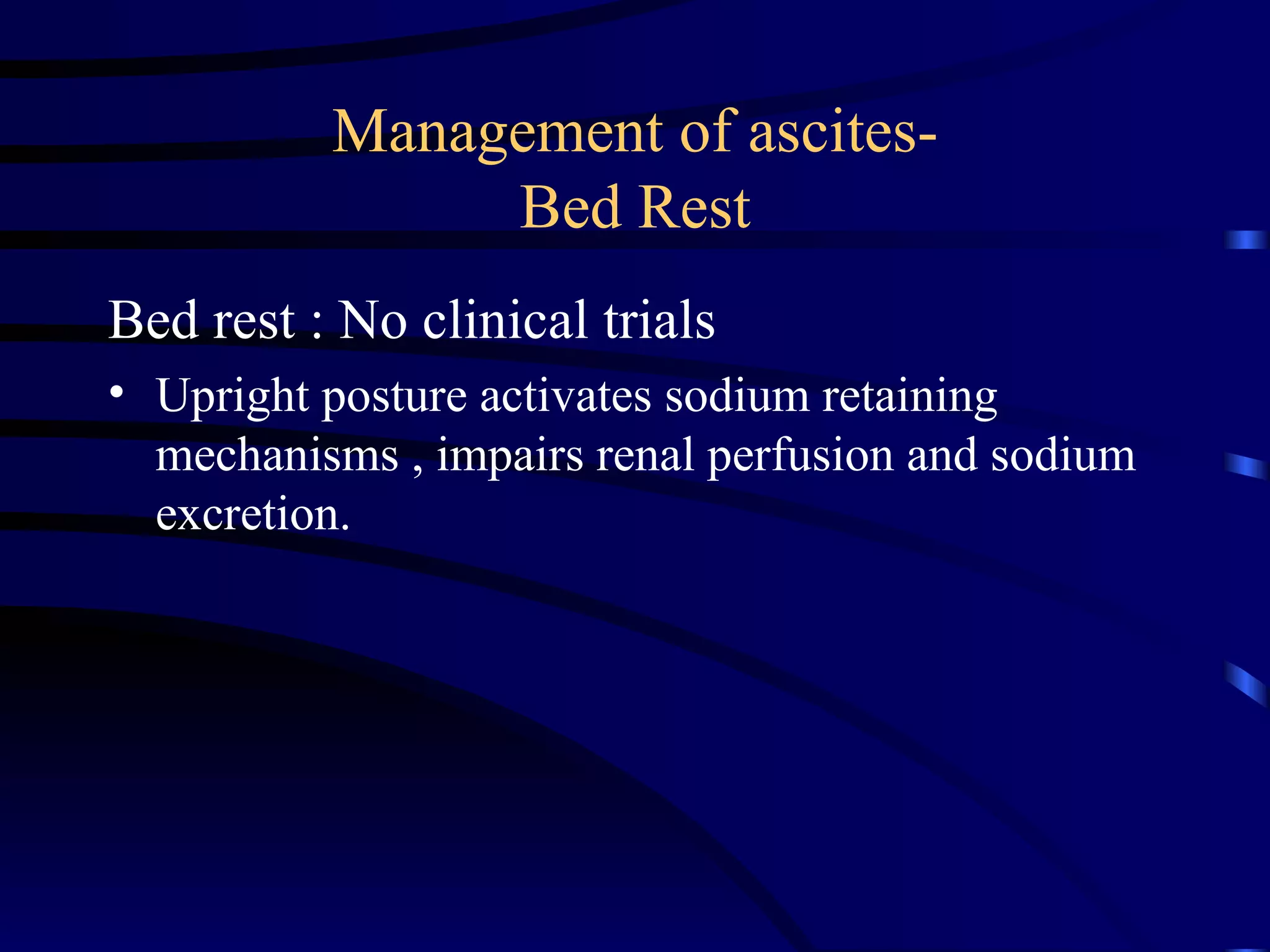 Management of ascites-
Bed Rest

Bed rest : No clinical trials

• Upright posture activates sodium retaining mechanisms , impairs renal perfusion and sodium excretion.